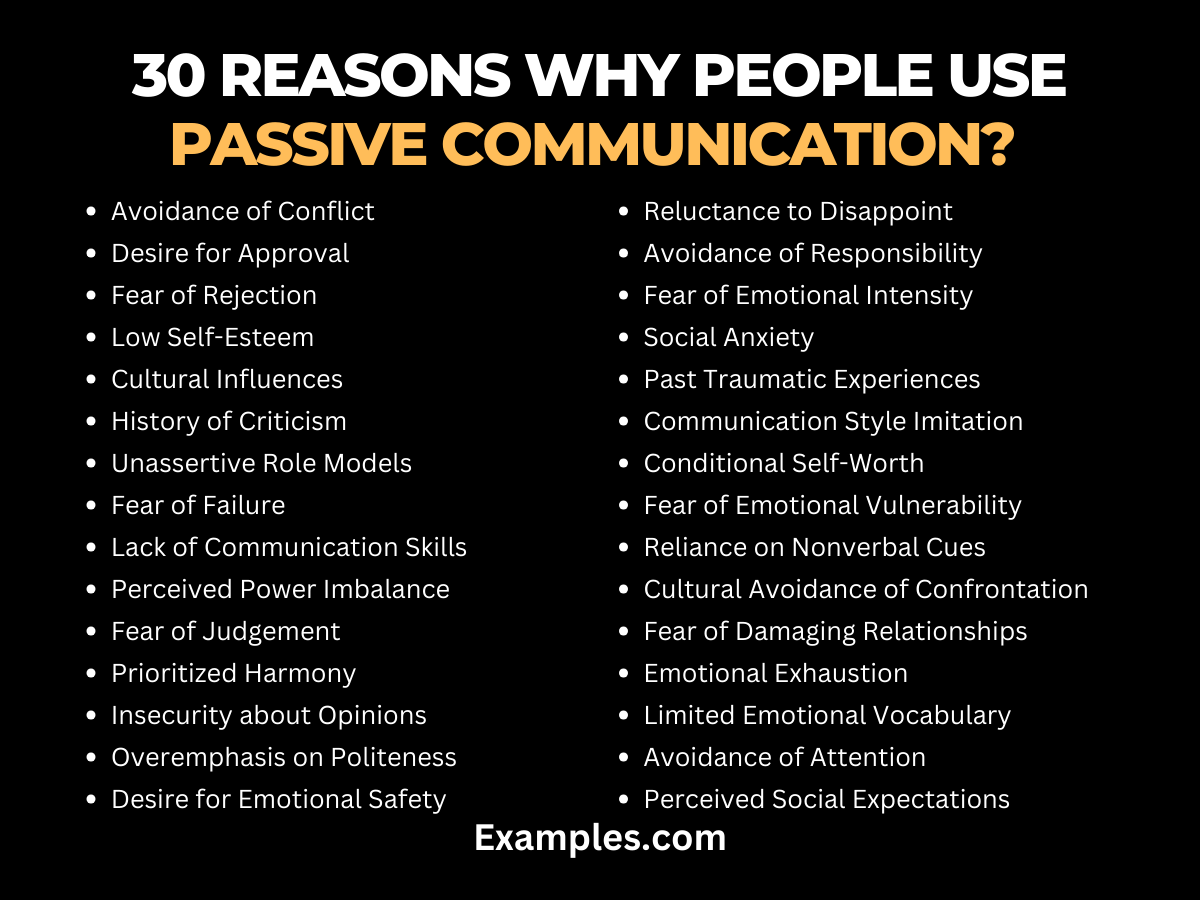 30 REASONS WHY PEOPLE USE PASSIVE COMMUNICATION?

- Avoidance of Conflict
- Desire for Approval
- Fear of Rejection
- Low Self-Esteem
- Cultural Influences
- History of Criticism
- Unassertive Role Models
- Fear of Failure
- Lack of Communication Skills
- Perceived Power Imbalance
- Fear of Judgement
- Prioritized Harmony
- Insecurity about Opinions
- Overemphasis on Politeness
- Desire for Emotional Safety

- Reluctance to Disappoint
- Avoidance of Responsibility
- Fear of Emotional Intensity
- Social Anxiety
- Past Traumatic Experiences
- Communication Style Imitation
- Conditional Self-Worth
- Fear of Emotional Vulnerability
- Reliance on Nonverbal Cues
- Cultural Avoidance of Confrontation
- Fear of Damaging Relationships
- Emotional Exhaustion
- Limited Emotional Vocabulary
- Avoidance of Attention
- Perceived Social Expectations

Examples.com